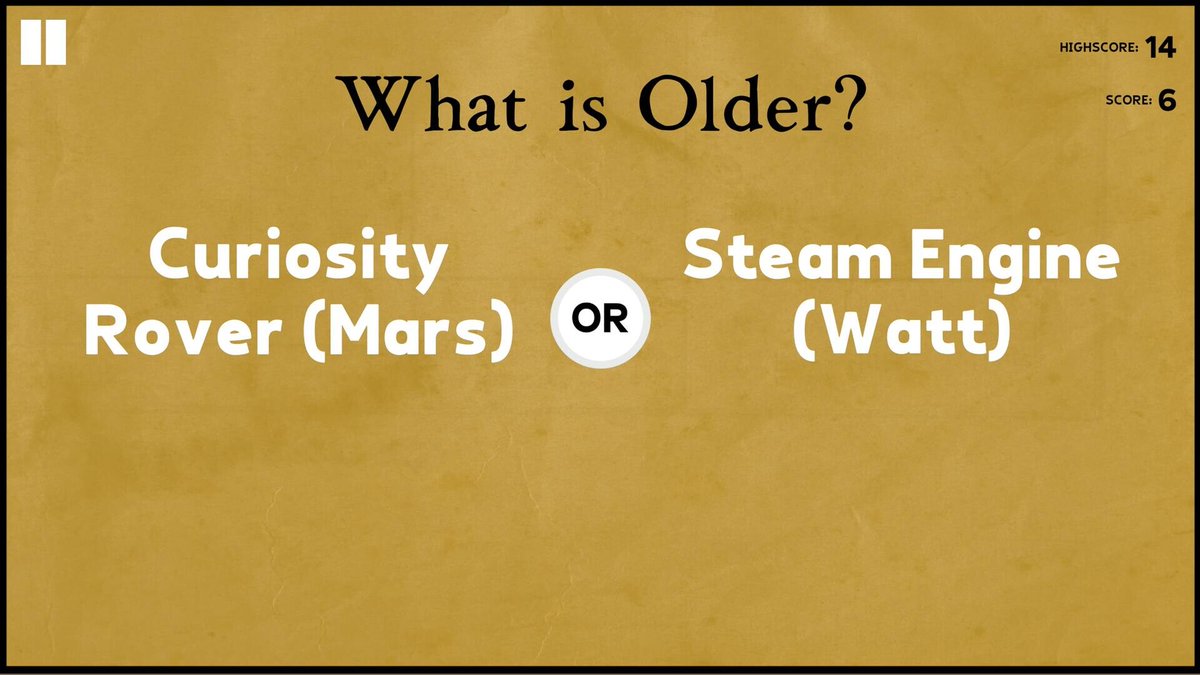 HIGHSCORE: 14

SCORE: 6

What is Older?

Curiosity Rover (Mars)

OR

Steam Engine (Watt)